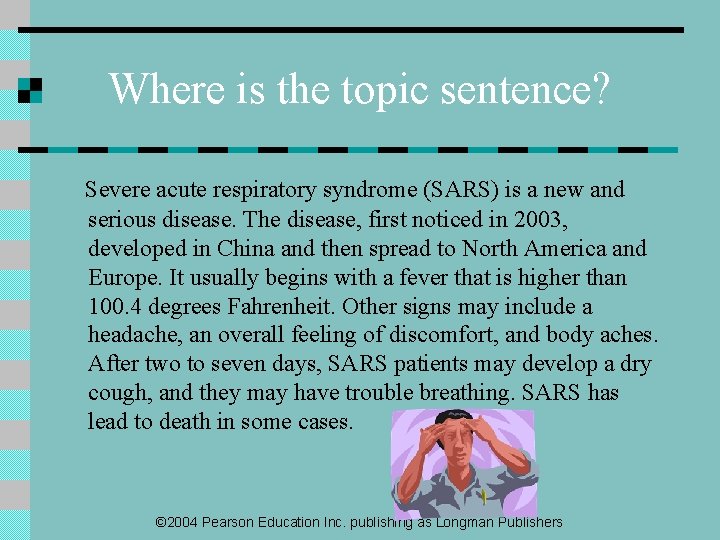 Where is the topic sentence?

Severe acute respiratory syndrome (SARS) is a new and serious disease. The disease, first noticed in 2003, developed in China and then spread to North America and Europe. It usually begins with a fever that is higher than 100.4 degrees Fahrenheit. Other signs may include a headache, an overall feeling of discomfort, and body aches. After two to seven days, SARS patients may develop a dry cough, and they may have trouble breathing. SARS has lead to death in some cases.

©2004 Pearson Education Inc. publishing as Longman Publishers